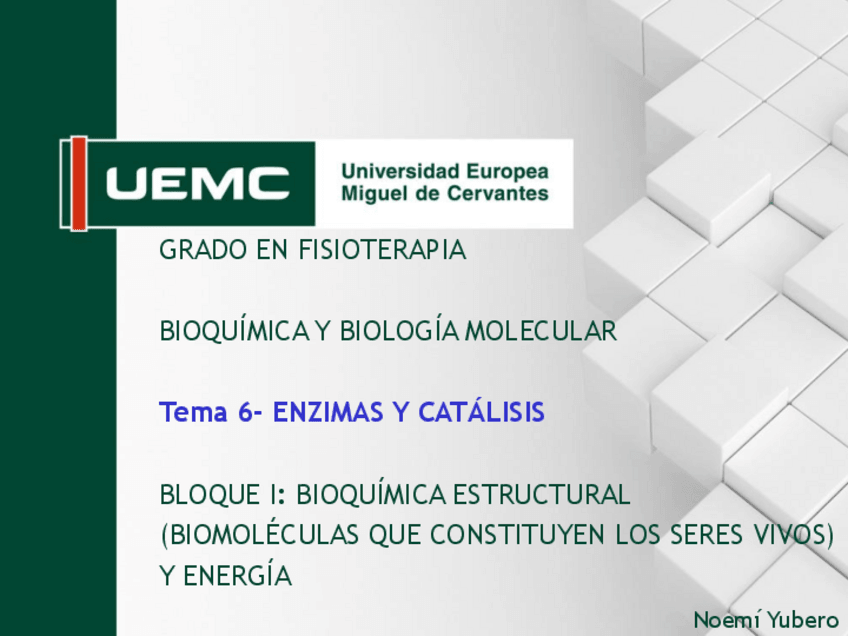 UEMC Universidad Europea Miguel de Cervantes

GRADO EN FISIOTERAPIA

BIOQUÍMICA Y BIOLOGÍA MOLECULAR

Tema 6- ENZIMAS Y CATÁLISIS

BLOQUE I: BIOQUÍMICA ESTRUCTURAL (BIOMOLÉCULAS QUE CONSTITUYEN LOS SERES VIVOS) Y ENERGÍA

Noemí Yubero